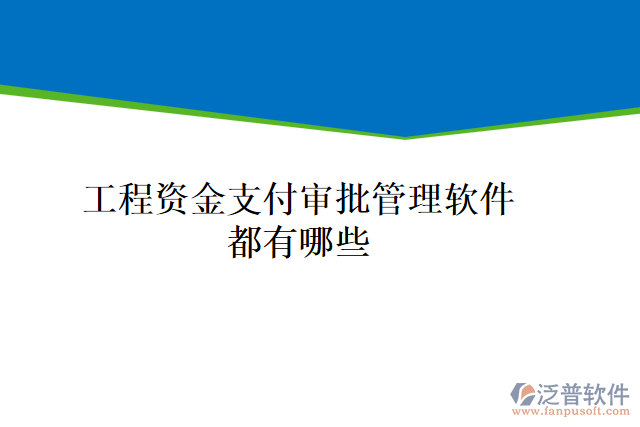 工程资金支付审批管理软件都有哪些

泛普软件
www.fanpusoft.com